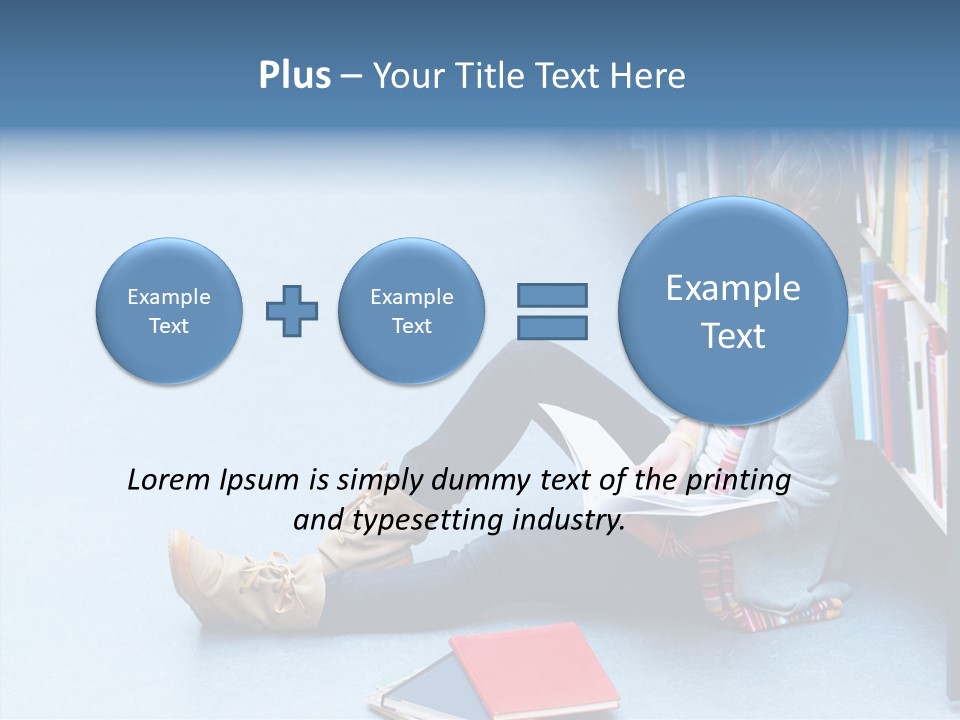 Plus – Your Title Text Here

Example Text

Example Text

Example Text

Lorem Ipsum is simply dummy text of the printing and typesetting industry.